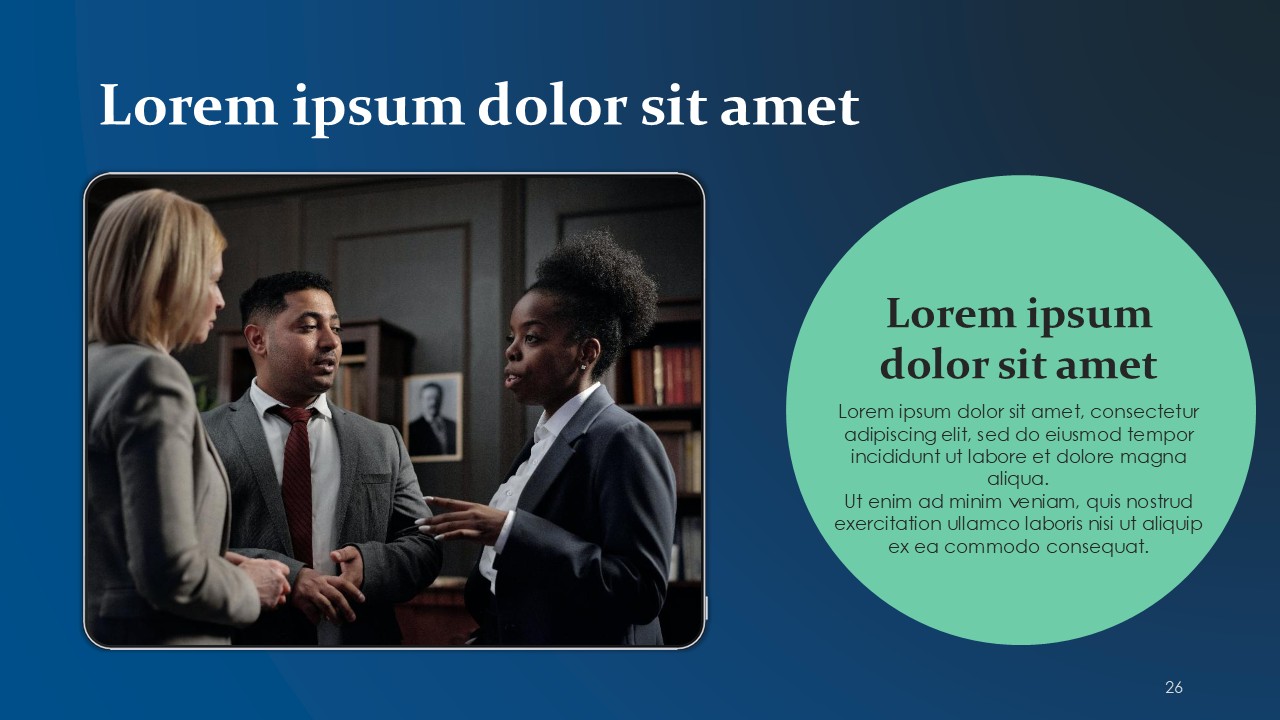 Lorem ipsum dolor sit amet

Lorem ipsum dolor sit amet

Lorem ipsum dolor sit amet, consectetur adipiscing elit, sed do eiusmod tempor incididunt ut labore et dolore magna aliqua.
Ut enim ad minim veniam, quis nostrud exercitation ullamco laboris nisi ut aliquip ex ea commodo consequat.

26